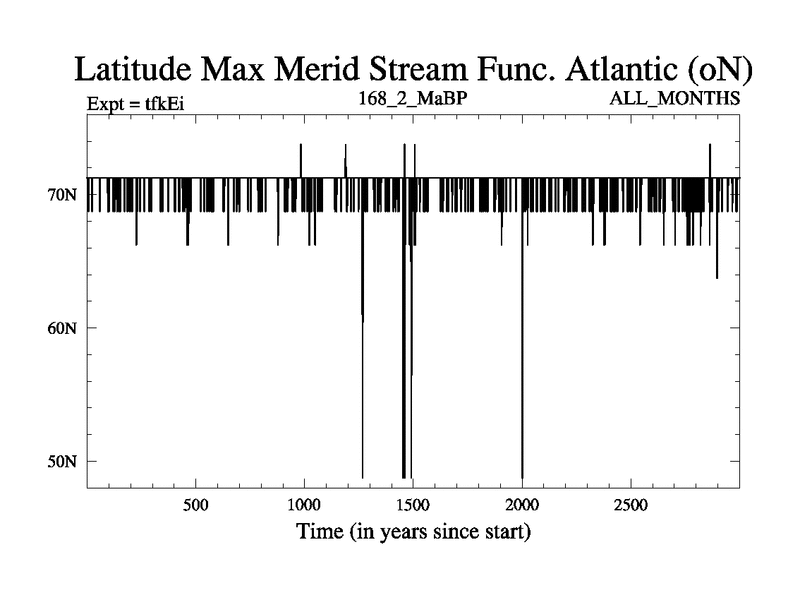 Latitude Max Merid Stream Func. Atlantic (oN)

Expt = tfkEi

168_2_MaBP

ALL_MONTHS

70N

60N

50N

500

1000

1500

2000

2500

Time (in years since start)